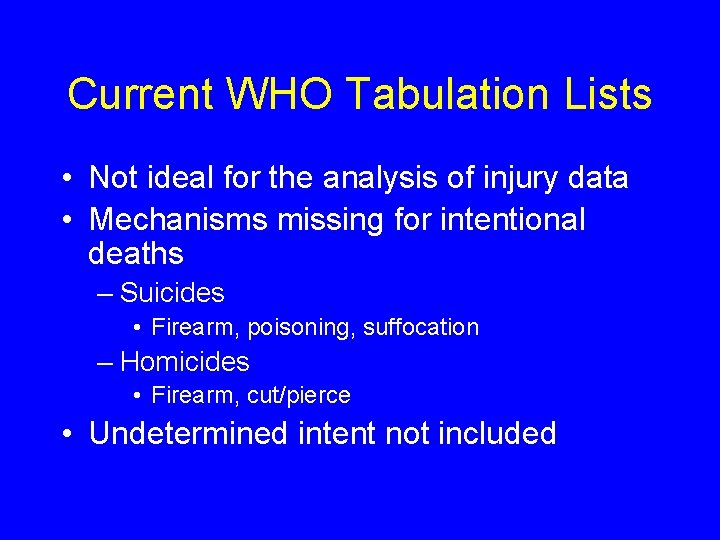 Current WHO Tabulation Lists

• Not ideal for the analysis of injury data
• Mechanisms missing for intentional deaths
– Suicides
• Firearm, poisoning, suffocation
– Homicides
• Firearm, cut/pierce
• Undetermined intent not included